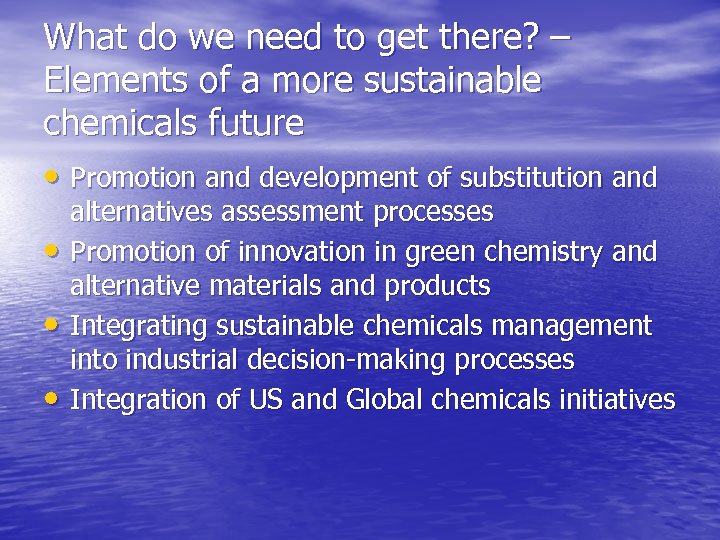 What do we need to get there? – Elements of a more sustainable chemicals future

• Promotion and development of substitution and alternatives assessment processes
• Promotion of innovation in green chemistry and alternative materials and products
• Integrating sustainable chemicals management into industrial decision-making processes
• Integration of US and Global chemicals initiatives